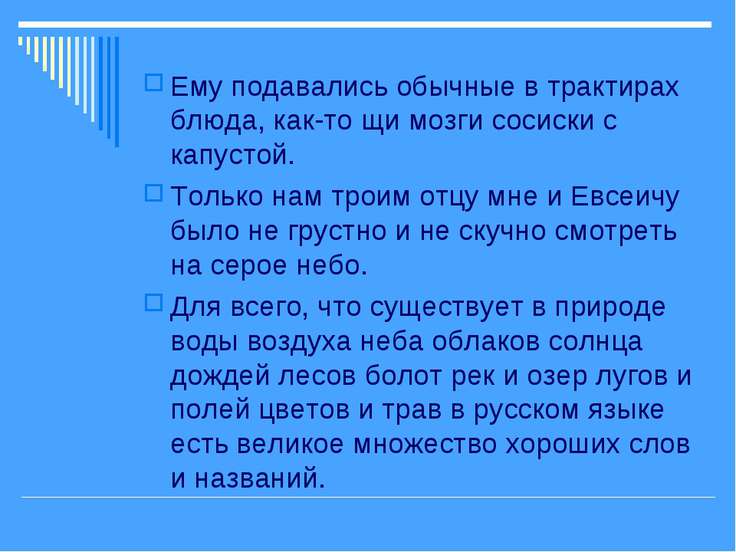 Ему подавались обычные в трактирах блюда, как-то щи мозги сосиски с капустой.

Только нам троим отцу мне и Евсеичу было не грустно и не скучно смотреть на серое небо.

Для всего, что существует в природе воды воздуха неба облаков солнца дождей лесов болот рек и озер лугов и полей цветов и трав в русском языке есть великое множество хороших слов и названий.